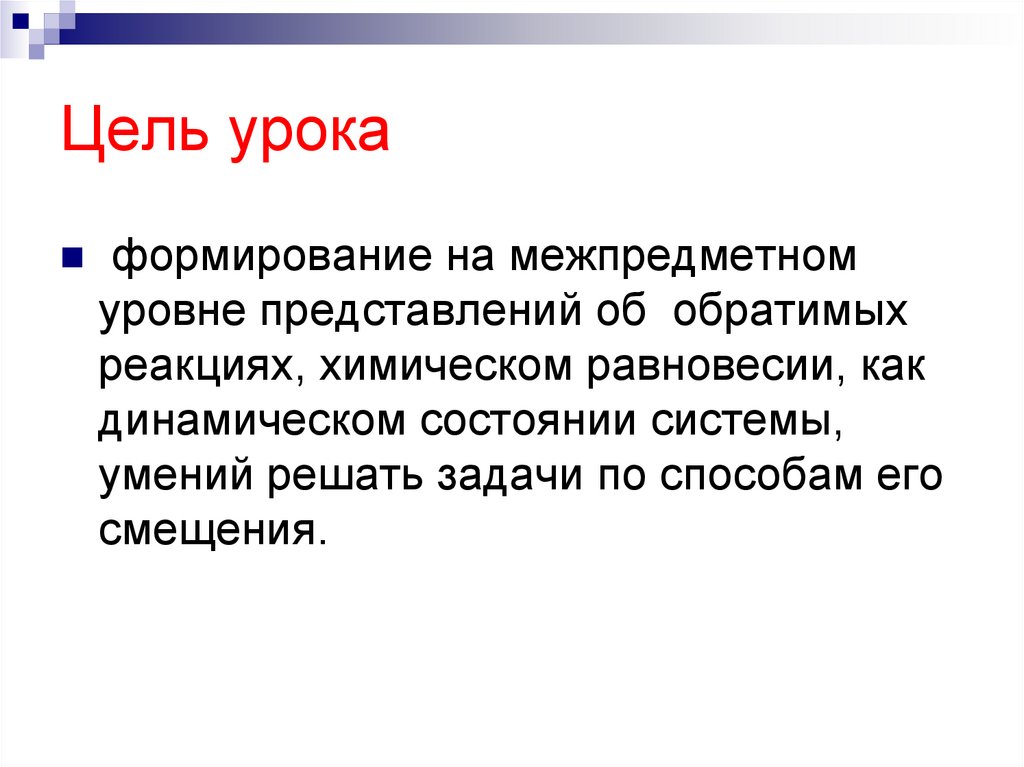 Цель урока

формирование на межпредметном уровне представлений об обратимых реакциях, химическом равновесии, как динамическом состоянии системы, умений решать задачи по способам его смещения.